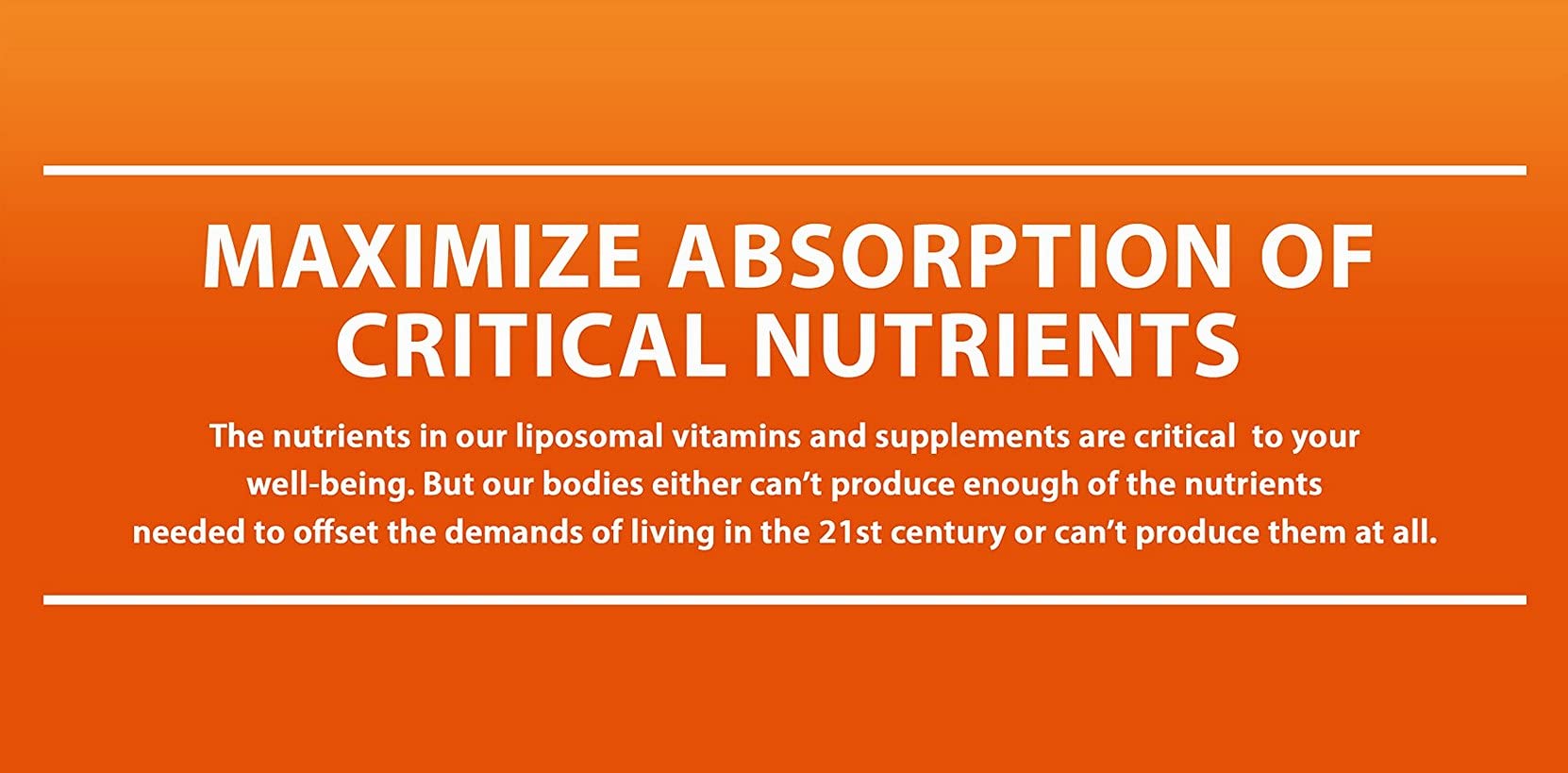 MAXIMIZE ABSORPTION OF CRITICAL NUTRIENTS

The nutrients in our liposomal vitamins and supplements are critical to your well-being. But our bodies either can't produce enough of the nutrients needed to offset the demands of living in the 21st century or can't produce them at all.